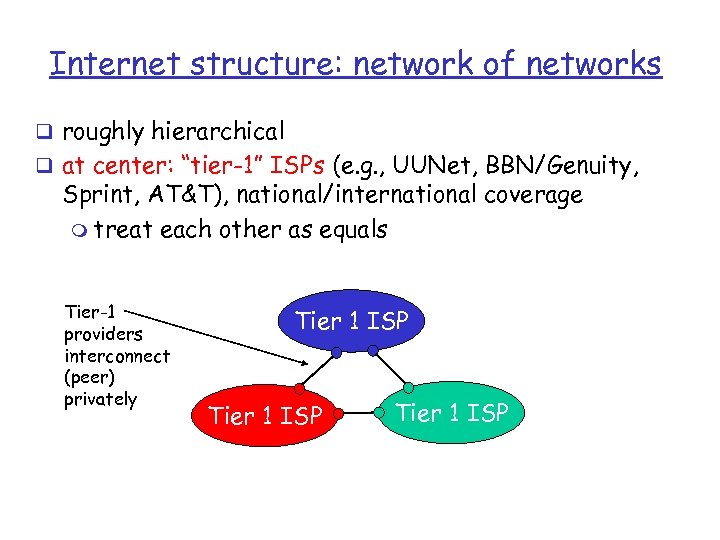 Internet structure: network of networks

❑ roughly hierarchical
❑ at center: "tier-1" ISPs (e.g., UUNet, BBN/Genuity, Sprint, AT&T), national/international coverage
  ❍ treat each other as equals

Tier-1 providers interconnect (peer) privately

Tier 1 ISP

Tier 1 ISP

Tier 1 ISP